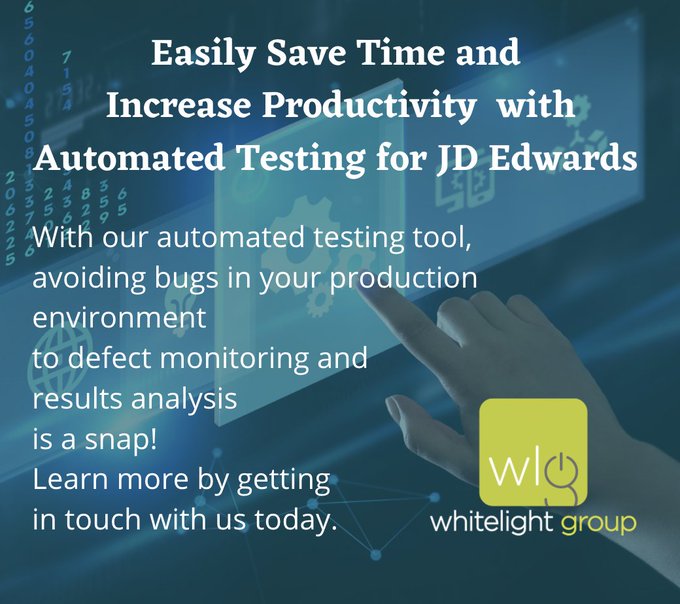 Easily Save Time and Increase Productivity with Automated Testing for JD Edwards

With our automated testing tool, avoiding bugs in your production environment
to defect monitoring and results analysis
is a snap!
Learn more by getting in touch with us today.

wlg
whitelight group